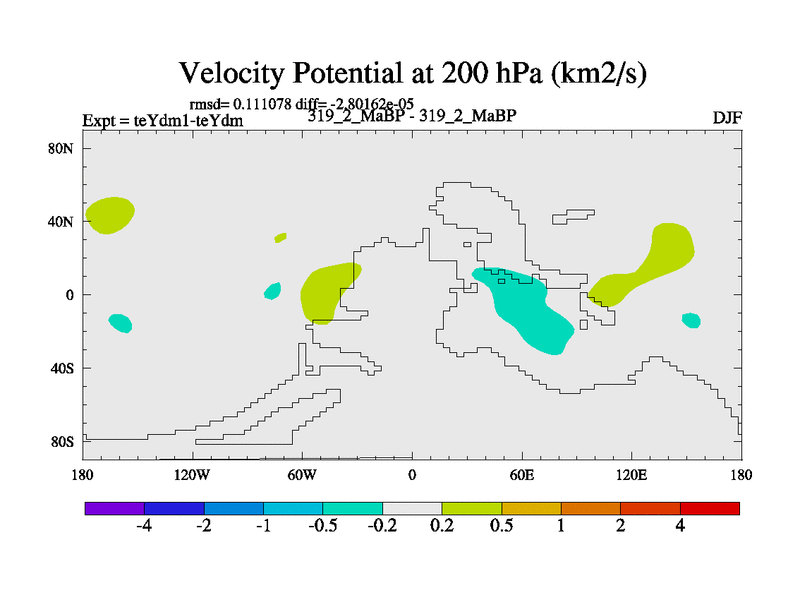 Velocity Potential at 200 hPa (km2/s)

rmsd= 0.111078 diff= -2.80162e-05

Expt = teYdm1-teYdm

319_2_MaBP - 319_2_MaBP

DJF

80N
40N
0
40S
80S

180
120W
60W
0
60E
120E
180

-4
-2
-1
-0.5
-0.2
0.2
0.5
1
2
4